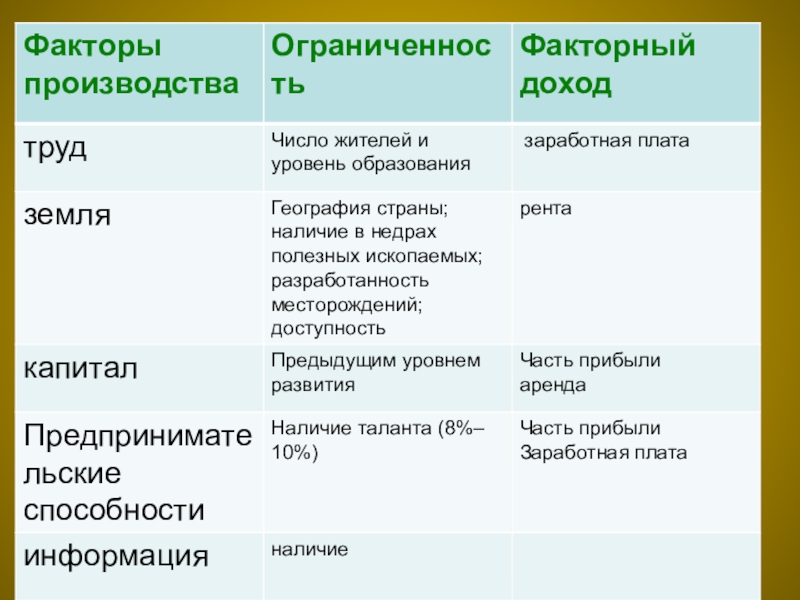 | Факторы производства | Ограниченность | Факторный доход |
|---|---|---|
| труд | Число жителей и уровень образования | заработная плата |
| земля | География страны; наличие в недрах полезных ископаемых; разработанность месторождений; доступность | рента |
| капитал | Предыдущим уровнем развития | Часть прибыли аренда |
| Предпринимательские способности | Наличие таланта (8%–10%) | Часть прибыли Заработная плата |
| информация | наличие | |